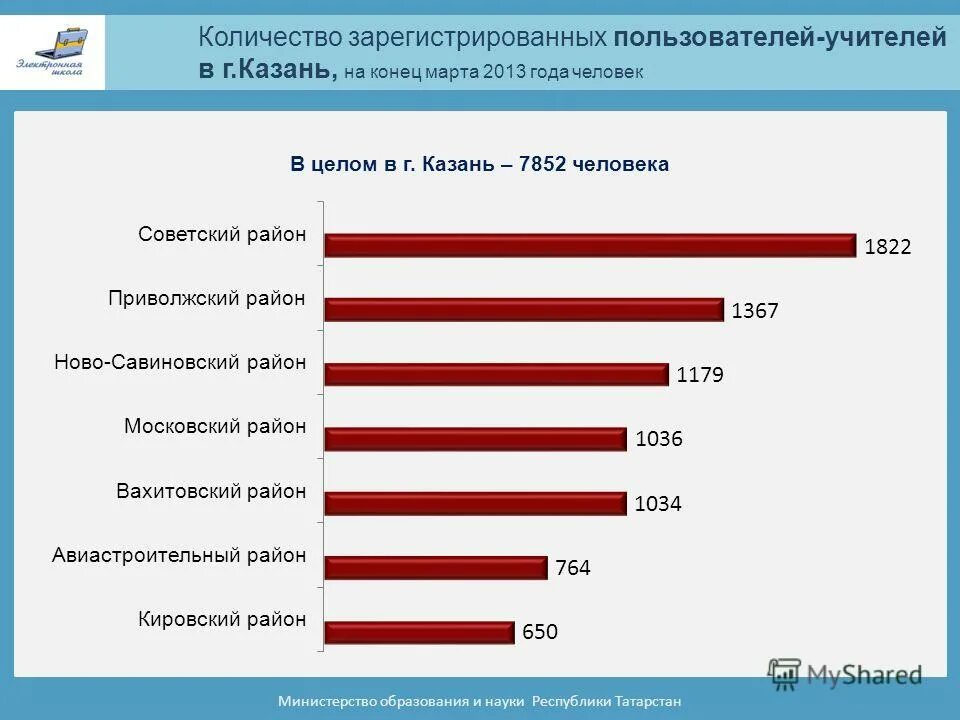 Электронная школа

Количество зарегистрированных пользователей-учителей в г.Казань, на конец марта 2013 года человек

В целом в г. Казань – 7852 человека

Советский район 1822
Приволжский район 1367
Ново-Савиновский район 1179
Московский район 1036
Вахитовский район 1034
Авиастроительный район 764
Кировский район 650

MyShared

Министерство образования и науки Республики Татарстан